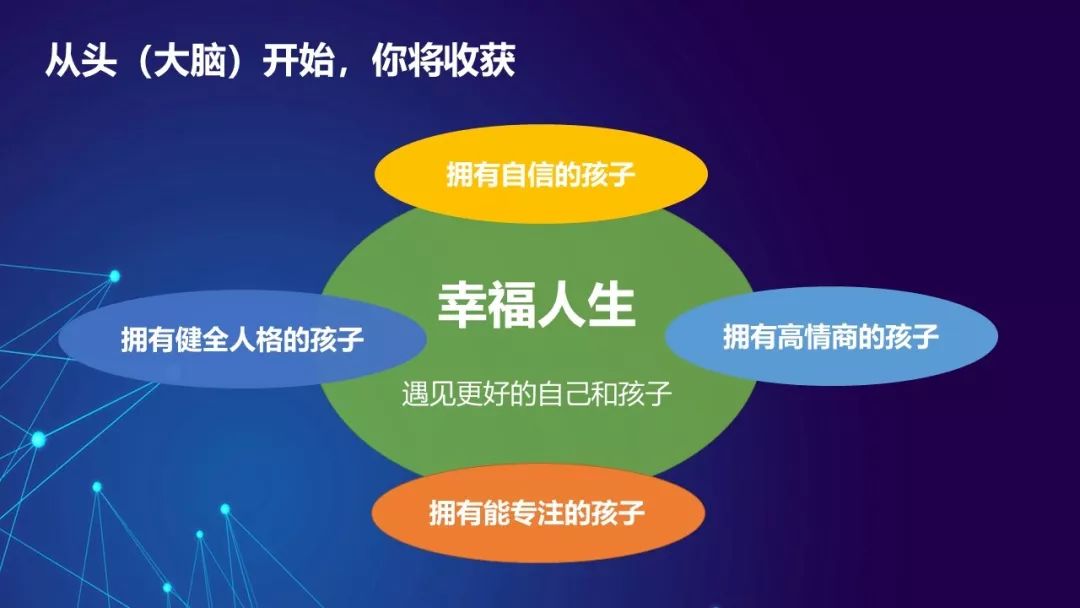 从头（大脑）开始，你将收获

拥有自信的孩子

拥有健全人格的孩子

幸福人生

遇见更好的自己和孩子

拥有高情商的孩子

拥有能专注的孩子